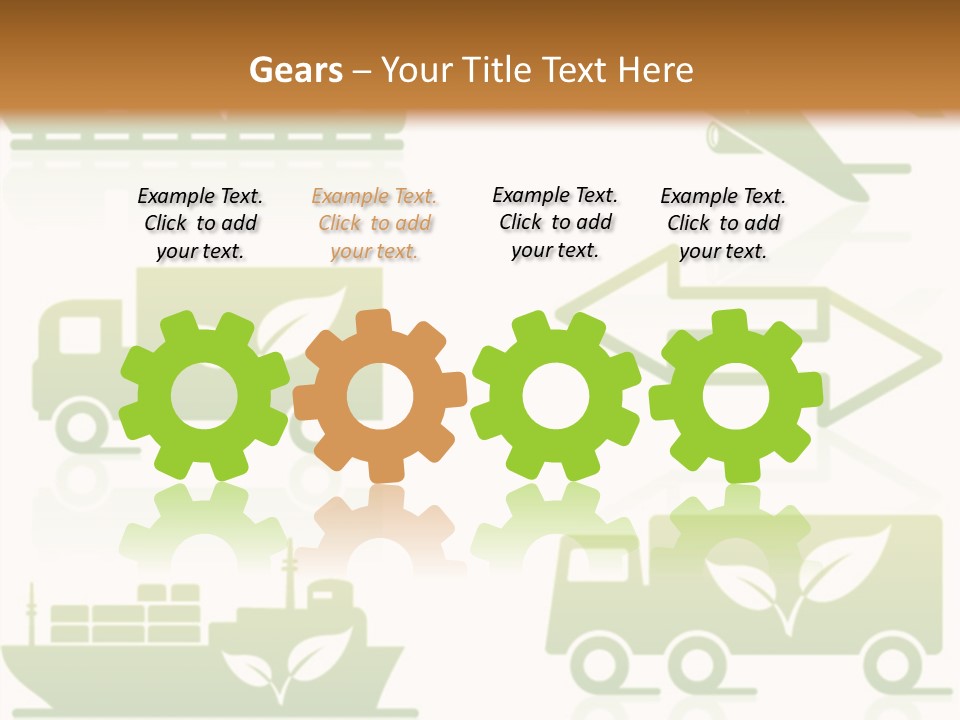 Gears – Your Title Text Here

Example Text. Click to add your text.

Example Text. Click to add your text.

Example Text. Click to add your text.

Example Text. Click to add your text.